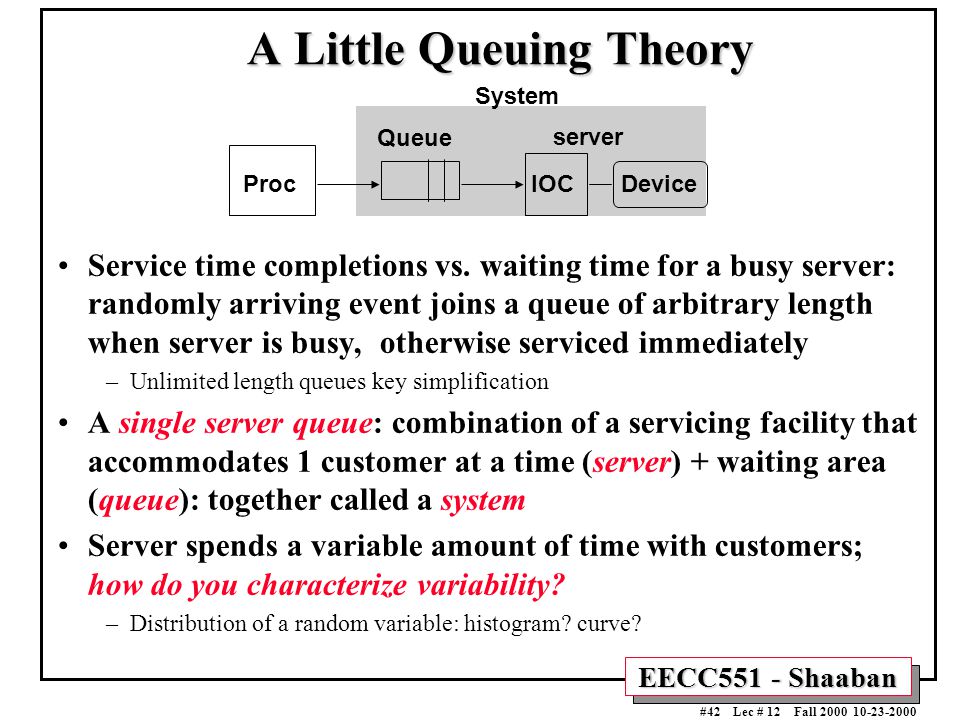 A Little Queuing Theory

System

Queue

server

Proc

IOC

Device

• Service time completions vs. waiting time for a busy server: randomly arriving event joins a queue of arbitrary length when server is busy, otherwise serviced immediately

– Unlimited length queues key simplification

• A single server queue: combination of a servicing facility that accommodates 1 customer at a time (server) + waiting area (queue): together called a system

• Server spends a variable amount of time with customers; how do you characterize variability?

– Distribution of a random variable: histogram? curve?

EECC551 - Shaaban

#42 Lec # 12 Fall 2000 10-23-2000